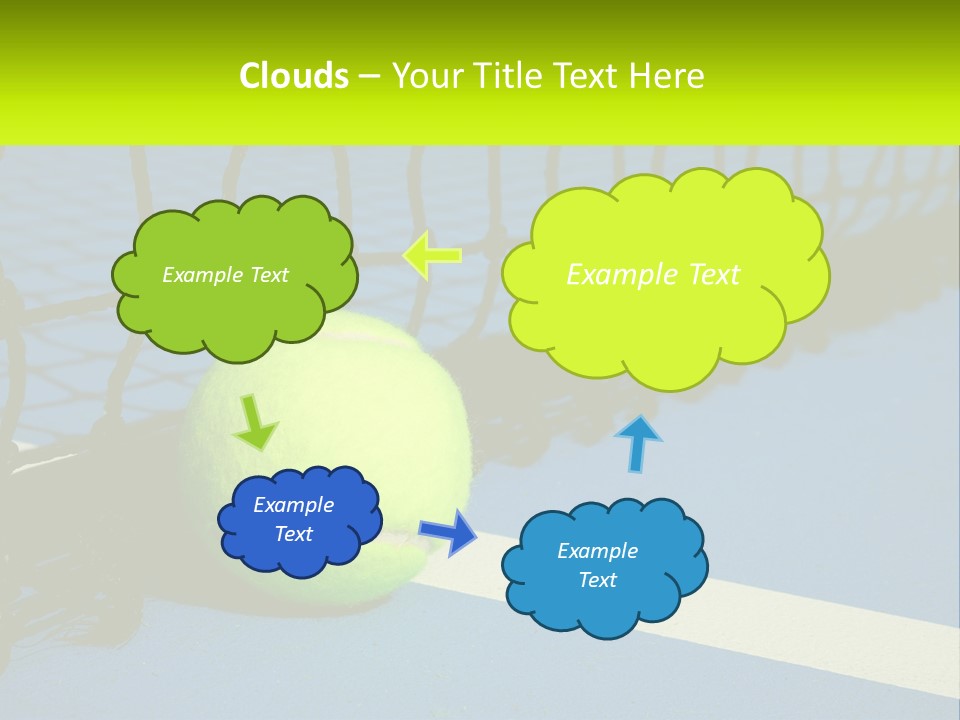 Clouds – Your Title Text Here

Example Text

Example Text

Example Text

Example Text